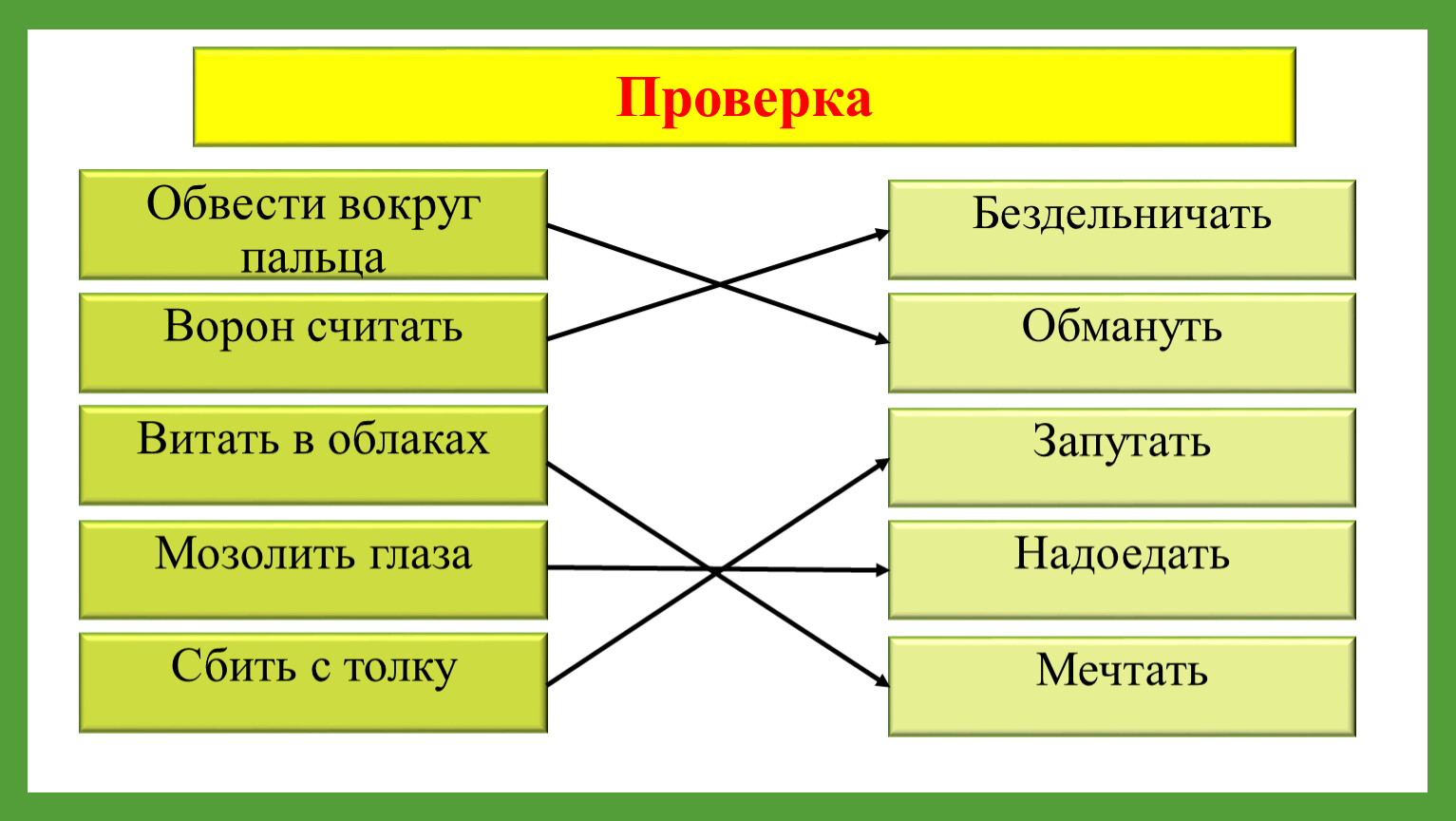 Проверка

Обвести вокруг пальца

Ворон считать

Витать в облаках

Мозолить глаза

Сбить с толку

Бездельничать

Обмануть

Запутать

Надоедать

Мечтать